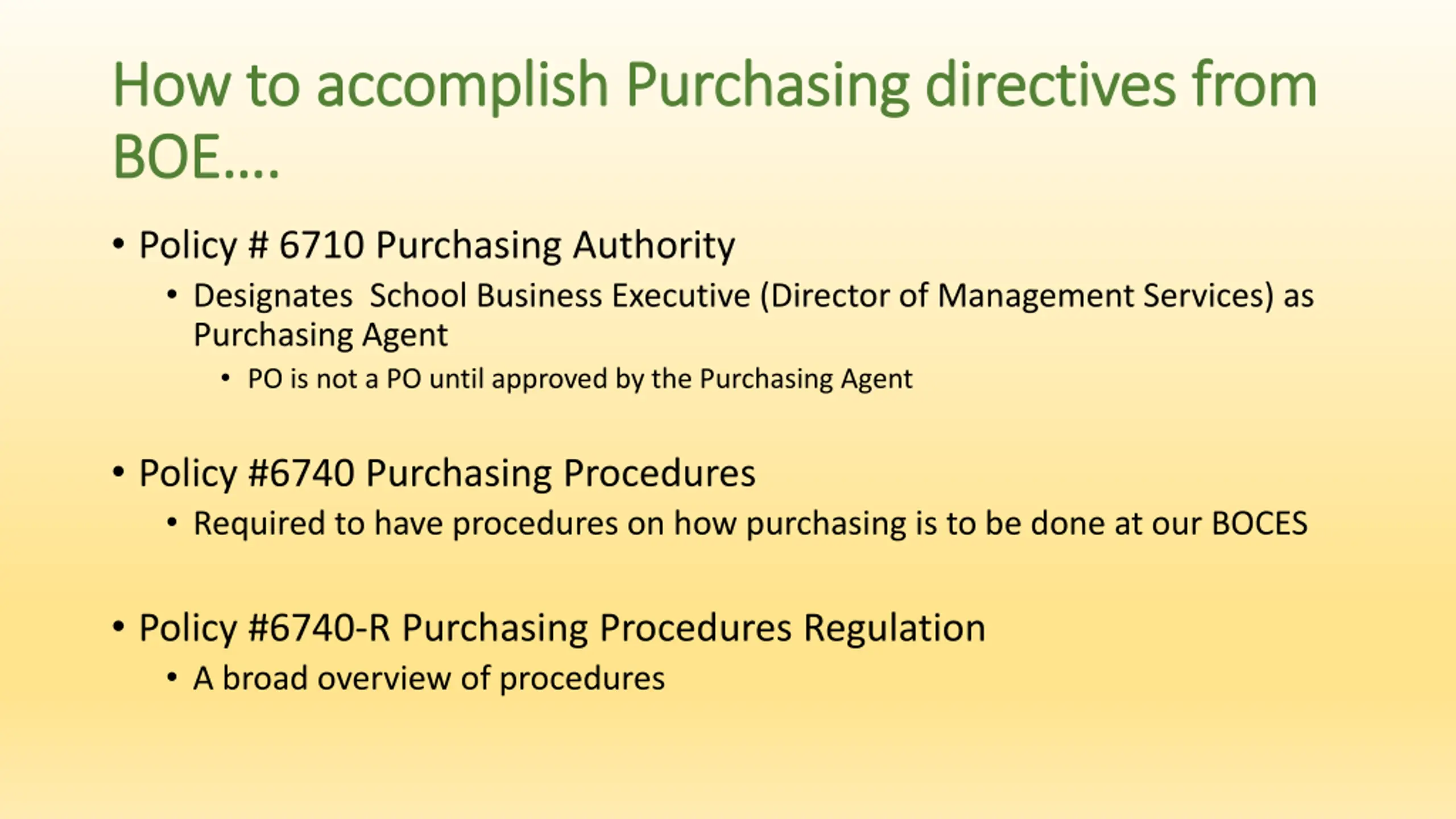 How to accomplish Purchasing directives from BOE….

• Policy # 6710 Purchasing Authority
  • Designates School Business Executive (Director of Management Services) as Purchasing Agent
    • PO is not a PO until approved by the Purchasing Agent

• Policy #6740 Purchasing Procedures
  • Required to have procedures on how purchasing is to be done at our BOCES

• Policy #6740-R Purchasing Procedures Regulation
  • A broad overview of procedures